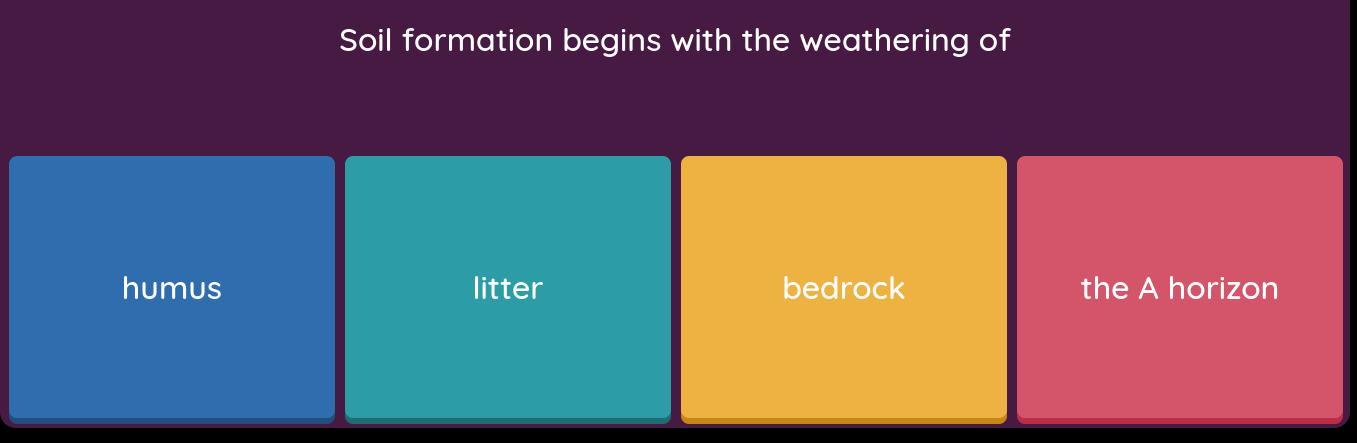 Soil formation begins with the weathering of

humus

litter

bedrock

the A horizon